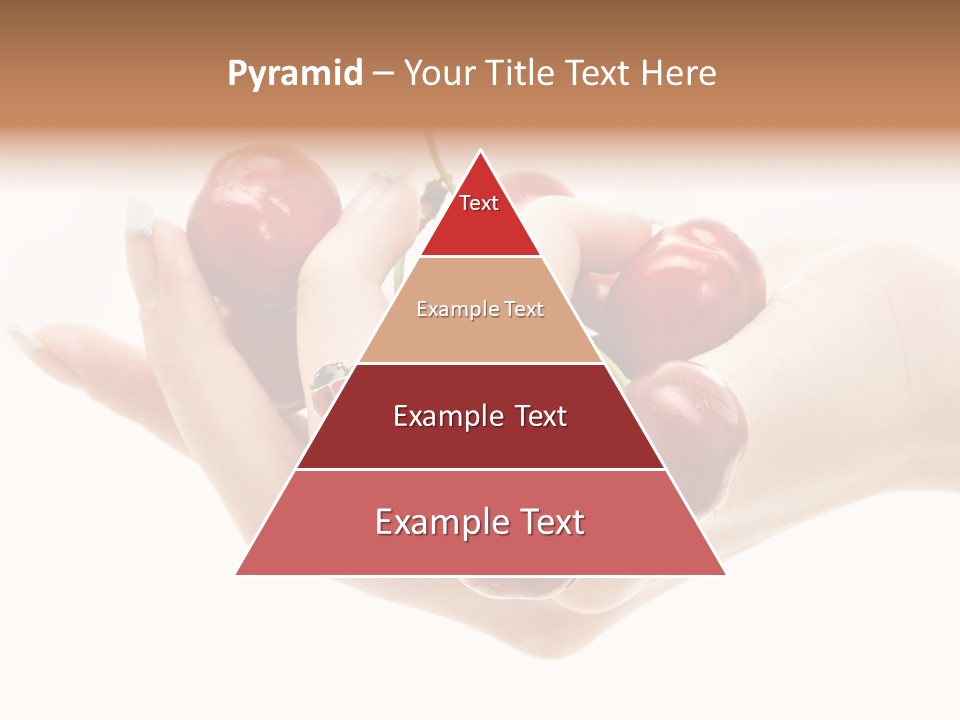 Pyramid – Your Title Text Here

Text

Example Text

Example Text

Example Text